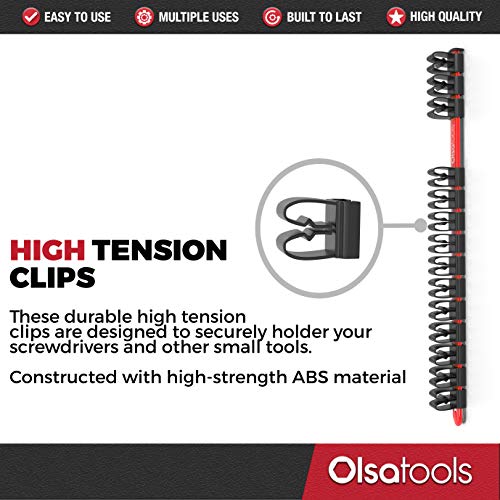 EASY TO USE MULTIPLE USES BUILT TO LAST HIGH QUALITY

HIGH TENSION CLIPS

These durable high tension clips are designed to securely holder your screwdrivers and other small tools.

Constructed with high-strength ABS material

Olsatools